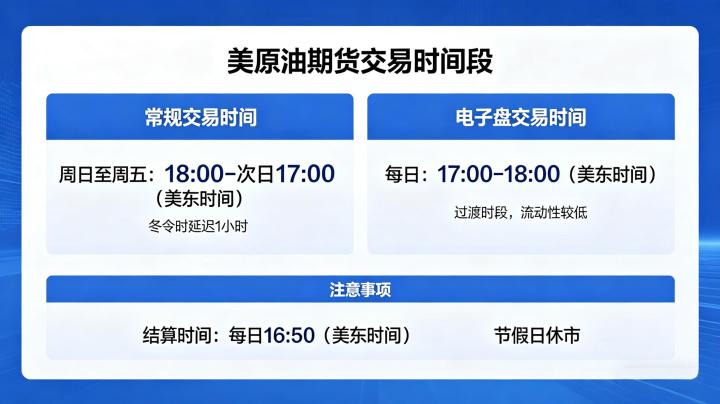 美原油期货交易时间段

常规交易时间

周日至周五：18:00-次日17:00（美东时间）

冬令时延迟1小时

电子盘交易时间

每日：17:00-18:00（美东时间）

过渡时段，流动性较低

注意事项

结算时间：每日16:50（美东时间）

节假日休市